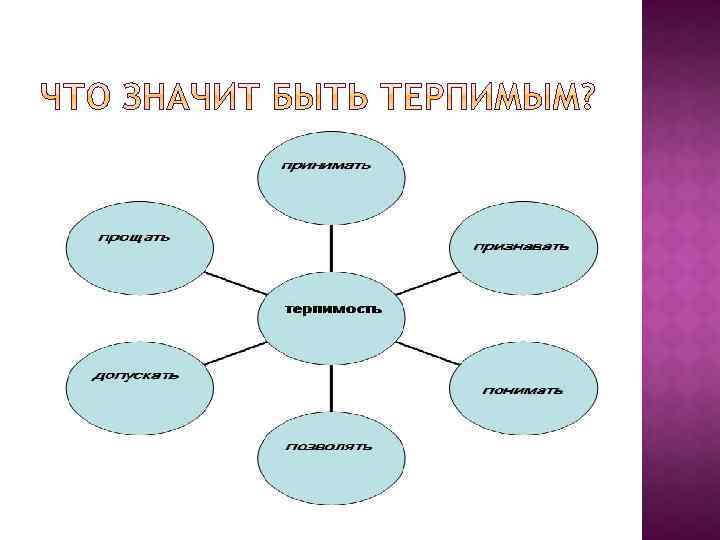 ЧТО ЗНАЧИТ БЫТЬ ТЕРПИМЫМ?

принимать

прощать

признавать

терпимость

допускать

понимать

позволять